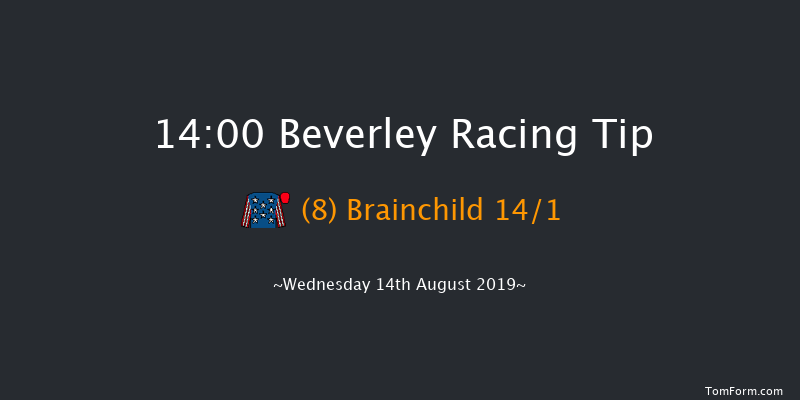 14:00 Beverley Racing Tip

(8) Brainchild 14/1

~Wednesday 14th August 2019~

TomForm.com